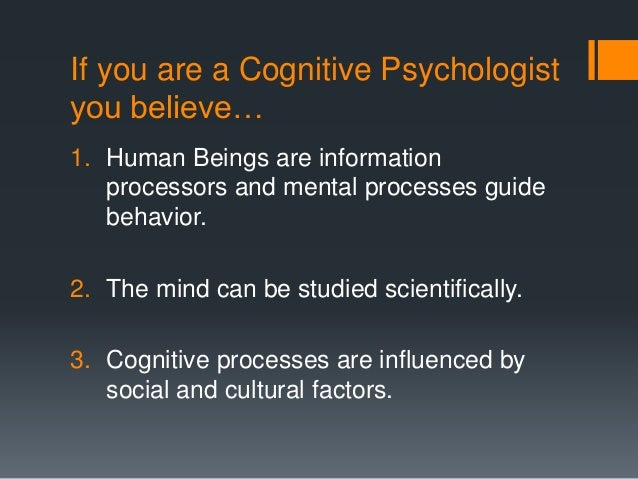 If you are a Cognitive Psychologist you believe…

1. Human Beings are information processors and mental processes guide behavior.

2. The mind can be studied scientifically.

3. Cognitive processes are influenced by social and cultural factors.